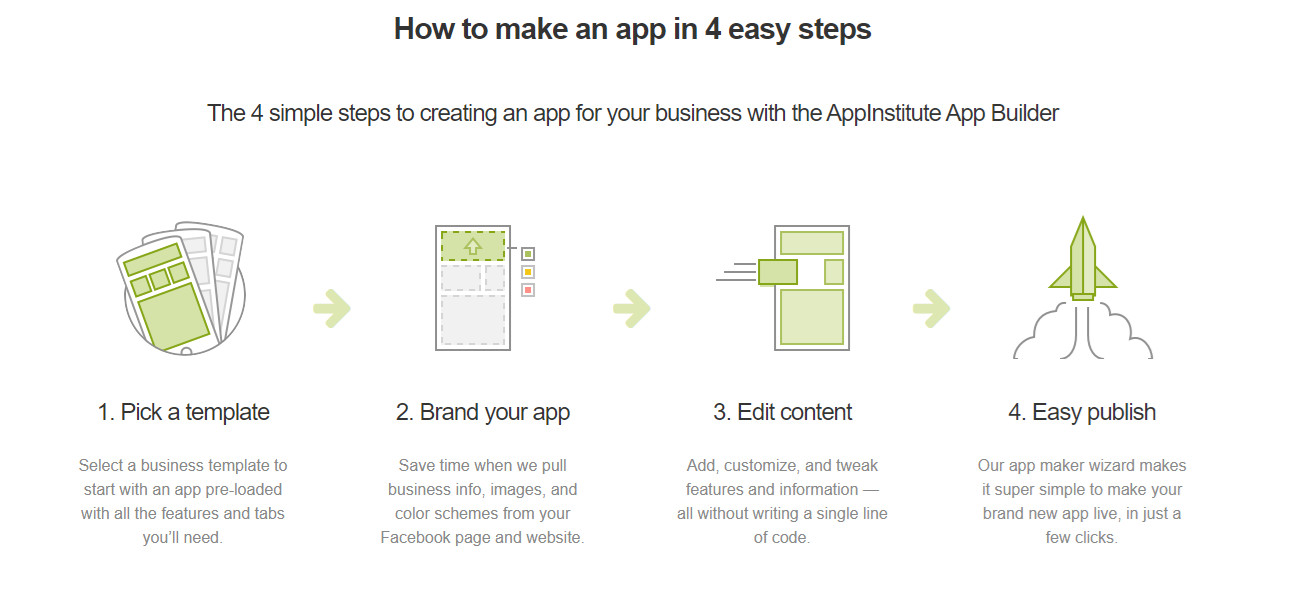 How to make an app in 4 easy steps

The 4 simple steps to creating an app for your business with the AppInstitute App Builder

1. Pick a template

Select a business template to start with an app pre-loaded with all the features and tabs you'll need.

2. Brand your app

Save time when we pull business info, images, and color schemes from your Facebook page and website.

3. Edit content

Add, customize, and tweak features and information — all without writing a single line of code.

4. Easy publish

Our app maker wizard makes it super simple to make your brand new app live, in just a few clicks.